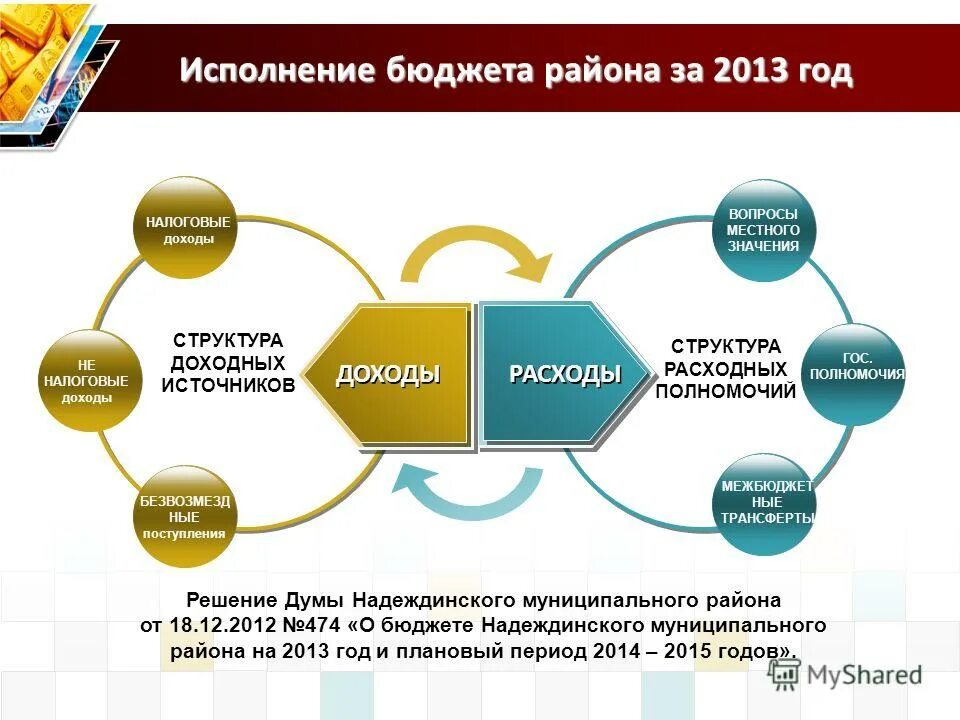 Исполнение бюджета района за 2013 год

НАЛОГОВЫЕ доходы

НЕ НАЛОГОВЫЕ доходы

БЕЗВОЗМЕЗД НЫЕ поступления

СТРУКТУРА ДОХОДНЫХ ИСТОЧНИКОВ

ДОХОДЫ

РАСХОДЫ

СТРУКТУРА РАСХОДНЫХ ПОЛНОМОЧИЙ

ВОПРОСЫ МЕСТНОГО ЗНАЧЕНИЯ

ГОС. ПОЛНОМОЧИЯ

МЕЖБЮДЖЕТ НЫЕ ТРАНСФЕРТЫ

Решение Думы Надеждинского муниципального района от 18.12.2012 №474 «О бюджете Надеждинского муниципального района на 2013 год и плановый период 2014 – 2015 годов».

MyShared